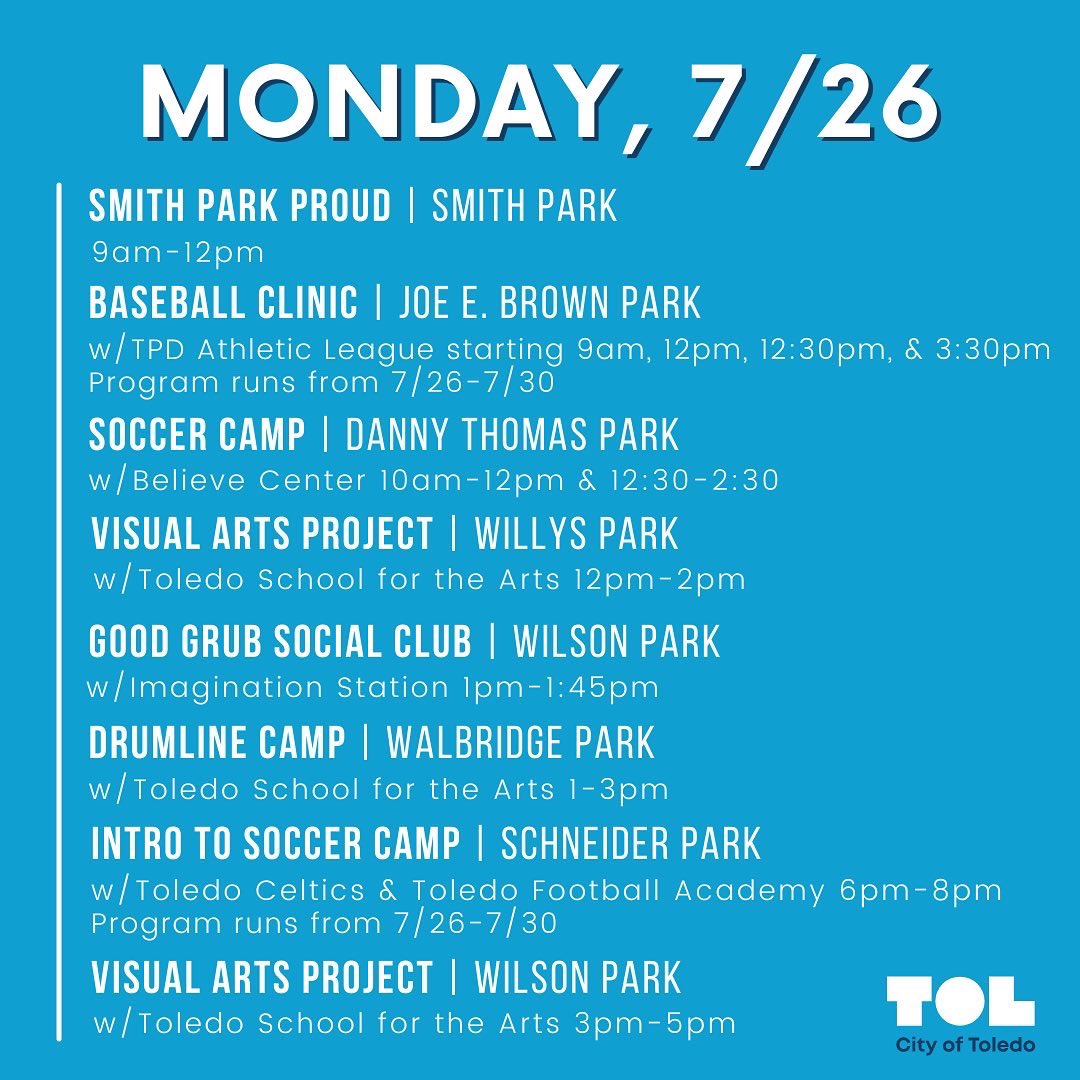 MONDAY, 7/26

SMITH PARK PROUD | SMITH PARK
9am-12pm

BASEBALL CLINIC | JOE E. BROWN PARK
w/TPD Athletic League starting 9am, 12pm, 12:30pm, & 3:30pm
Program runs from 7/26-7/30

SOCCER CAMP | DANNY THOMAS PARK
w/Believe Center 10am-12pm & 12:30-2:30

VISUAL ARTS PROJECT | WILLYS PARK
w/Toledo School for the Arts 12pm-2pm

GOOD GRUB SOCIAL CLUB | WILSON PARK
w/Imagination Station 1pm-1:45pm

DRUMLINE CAMP | WALBRIDGE PARK
w/Toledo School for the Arts 1-3pm

INTRO TO SOCCER CAMP | SCHNEIDER PARK
w/Toledo Celtics & Toledo Football Academy 6pm-8pm
Program runs from 7/26-7/30

VISUAL ARTS PROJECT | WILSON PARK
w/Toledo School for the Arts 3pm-5pm

TOL
City of Toledo